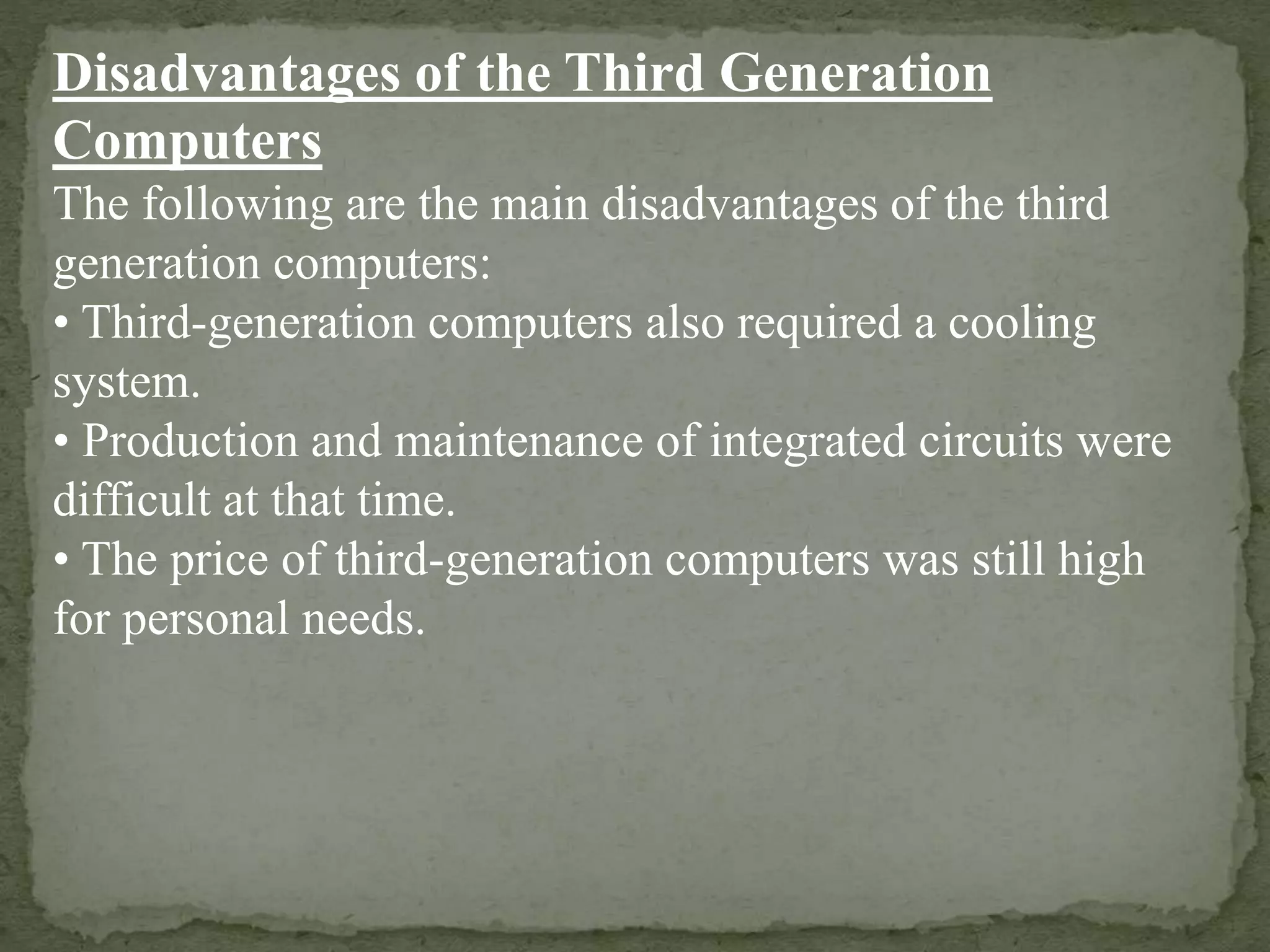 Disadvantages of the Third Generation Computers
The following are the main disadvantages of the third generation computers:
• Third-generation computers also required a cooling system.
• Production and maintenance of integrated circuits were difficult at that time.
• The price of third-generation computers was still high for personal needs.